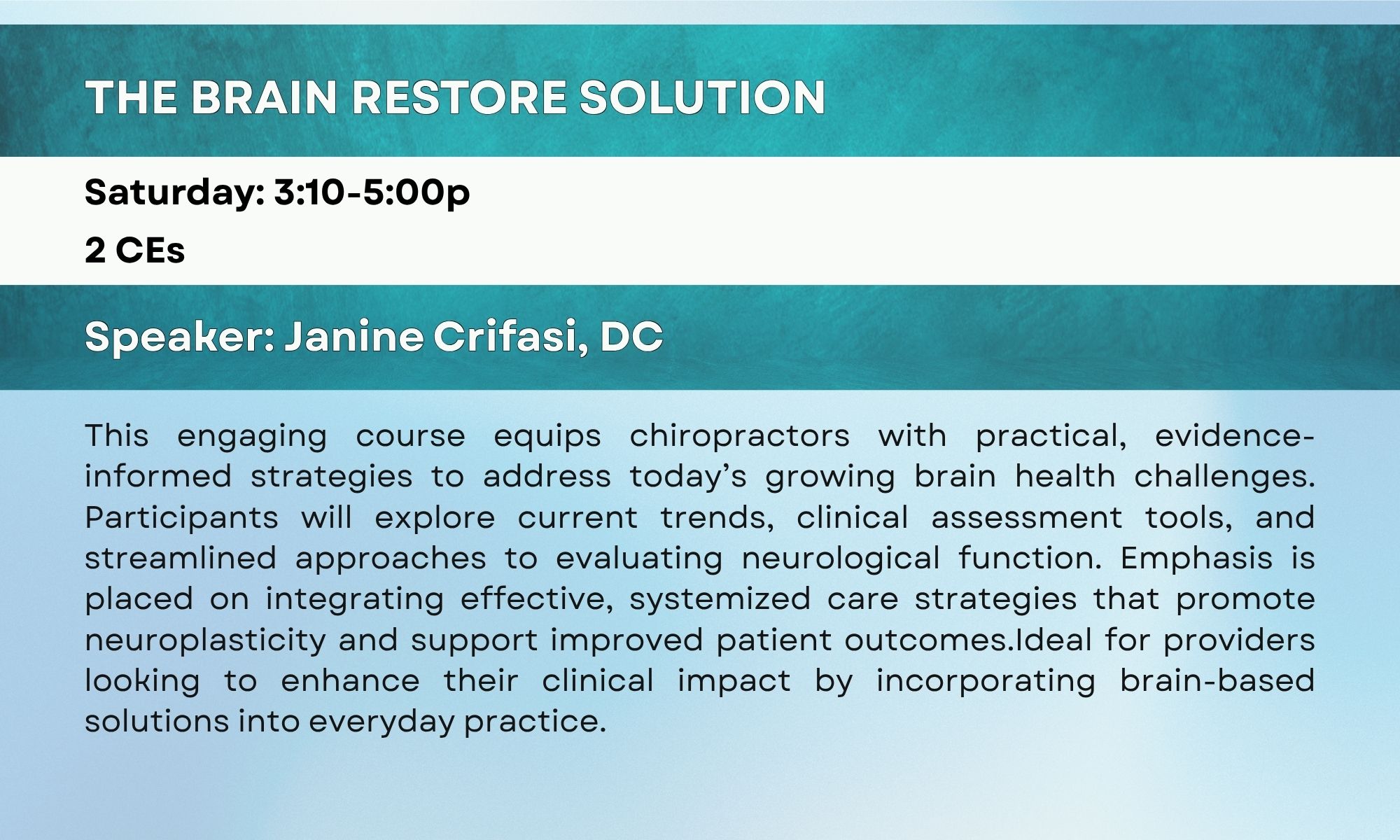 THE BRAIN RESTORE SOLUTION

Saturday: 3:10-5:00p

2 CEs

Speaker: Janine Crifasi, DC

This engaging course equips chiropractors with practical, evidence-informed strategies to address today's growing brain health challenges. Participants will explore current trends, clinical assessment tools, and streamlined approaches to evaluating neurological function. Emphasis is placed on integrating effective, systemized care strategies that promote neuroplasticity and support improved patient outcomes.Ideal for providers looking to enhance their clinical impact by incorporating brain-based solutions into everyday practice.